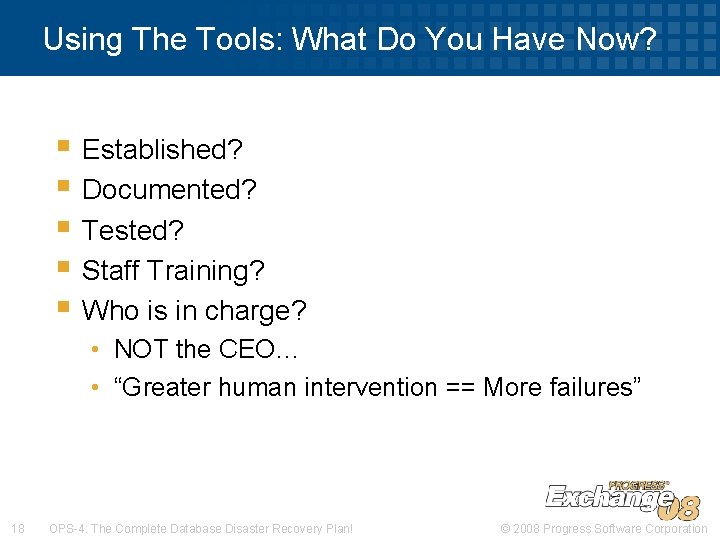 Using The Tools: What Do You Have Now?

- Established?
- Documented?
- Tested?
- Staff Training?
- Who is in charge?
  - NOT the CEO…
  - “Greater human intervention == More failures”

PROGRESS Exchange 08

18 OPS-4: The Complete Database Disaster Recovery Plan! © 2008 Progress Software Corporation